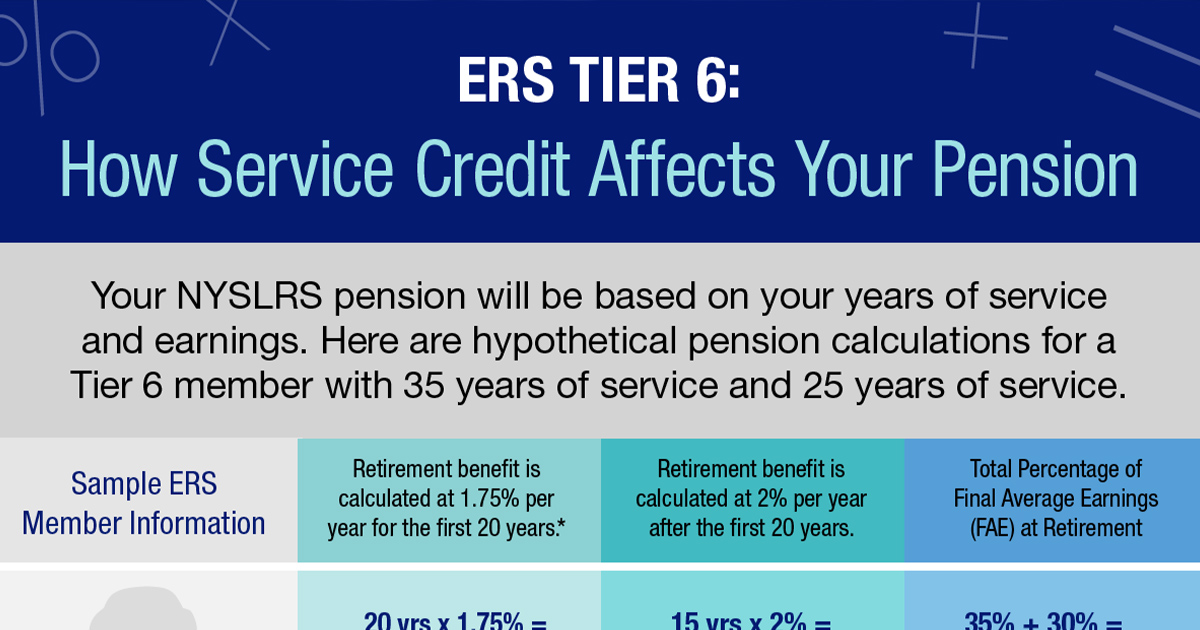 ERS TIER 6:
How Service Credit Affects Your Pension

Your NYSLRS pension will be based on your years of service and earnings. Here are hypothetical pension calculations for a Tier 6 member with 35 years of service and 25 years of service.

| Sample ERS Member Information | Retirement benefit is calculated at 1.75% per year for the first 20 years.* | Retirement benefit is calculated at 2% per year after the first 20 years. | Total Percentage of Final Average Earnings (FAE) at Retirement |
|---|---|---|---|
| | 20 yrs x 1.75% = | 15 yrs x 2% = | 35% + 30% = |